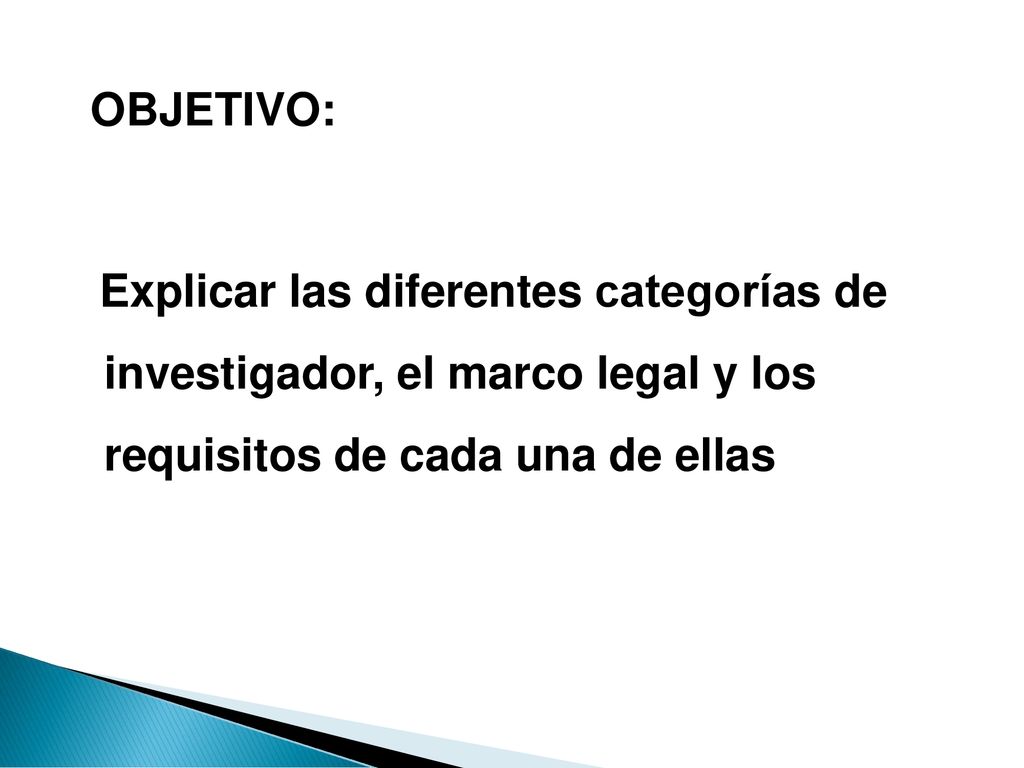 OBJETIVO:

Explicar las diferentes categorías de investigador, el marco legal y los requisitos de cada una de ellas